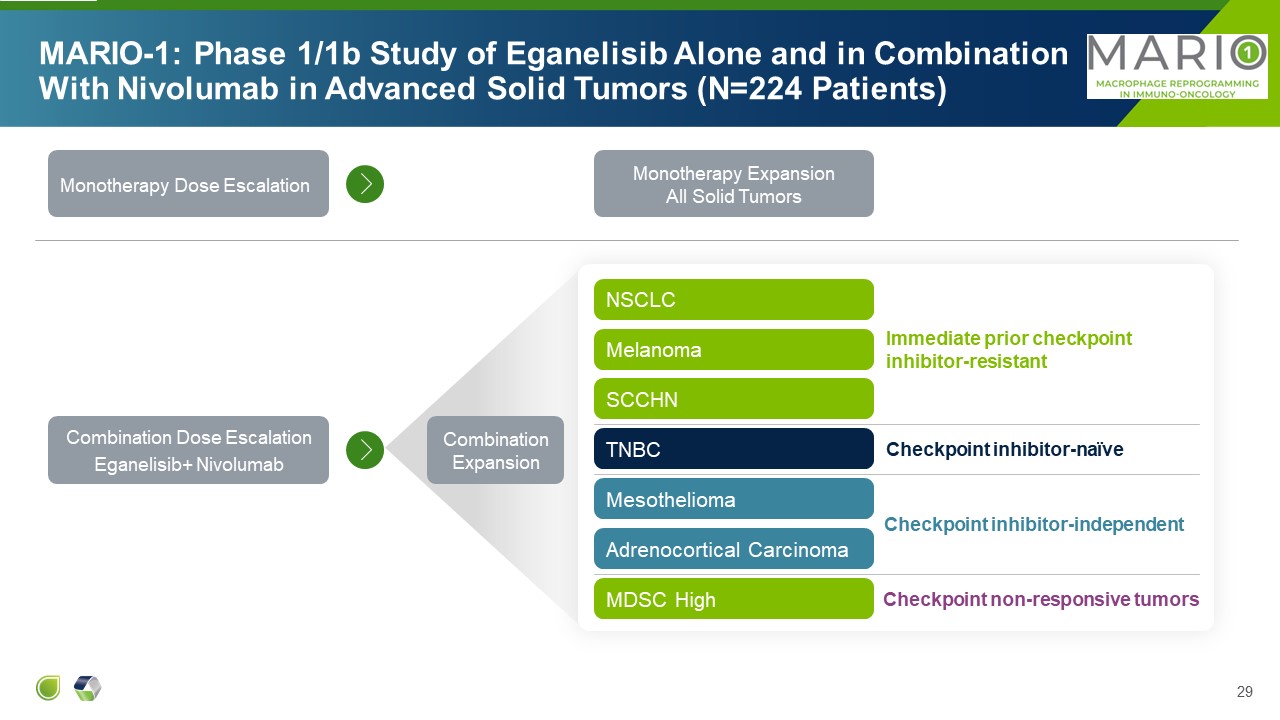 MARIO-1: Phase 1/1b Study of Eganelisib Alone and in Combination With Nivolumab in Advanced Solid Tumors (N=224 Patients)

MARIO 1
MACROPHAGE REPROGRAMMING IN IMMUNO-ONCOLOGY

Monotherapy Dose Escalation

Monotherapy Expansion All Solid Tumors

Combination Dose Escalation Eganelisib+ Nivolumab

Combination Expansion

NSCLC

Melanoma

SCCHN

Immediate prior checkpoint inhibitor-resistant

TNBC

Checkpoint inhibitor-naïve

Mesothelioma

Adrenocortical Carcinoma

Checkpoint inhibitor-independent

MDSC High

Checkpoint non-responsive tumors

29